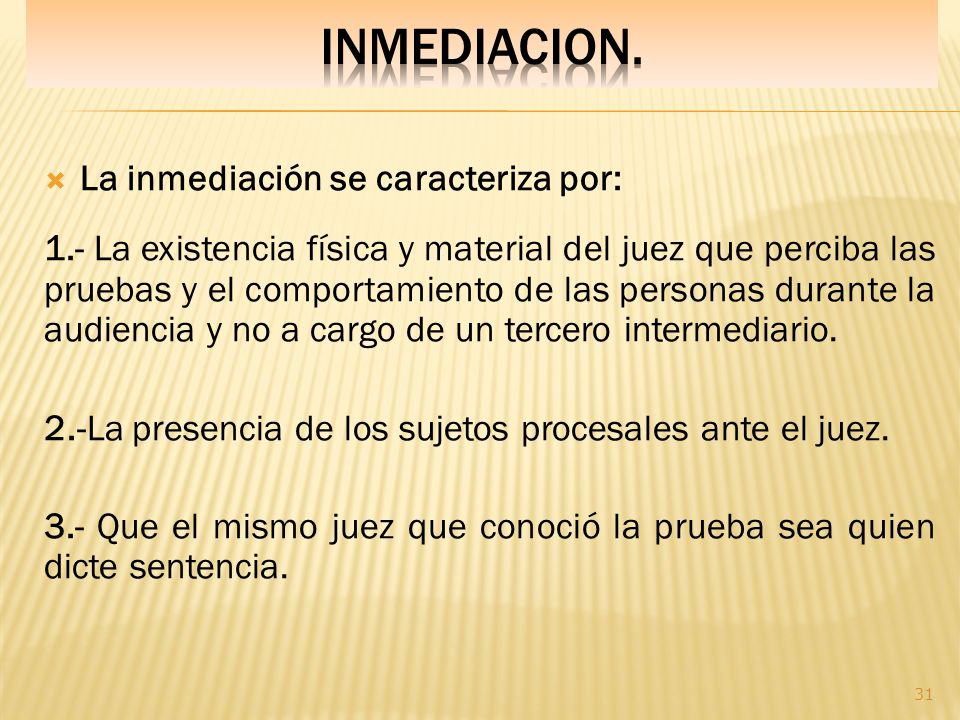 INMEDIACION.

La inmediación se caracteriza por:

1.- La existencia física y material del juez que perciba las pruebas y el comportamiento de las personas durante la audiencia y no a cargo de un tercero intermediario.

2.-La presencia de los sujetos procesales ante el juez.

3.- Que el mismo juez que conoció la prueba sea quien dicte sentencia.

31